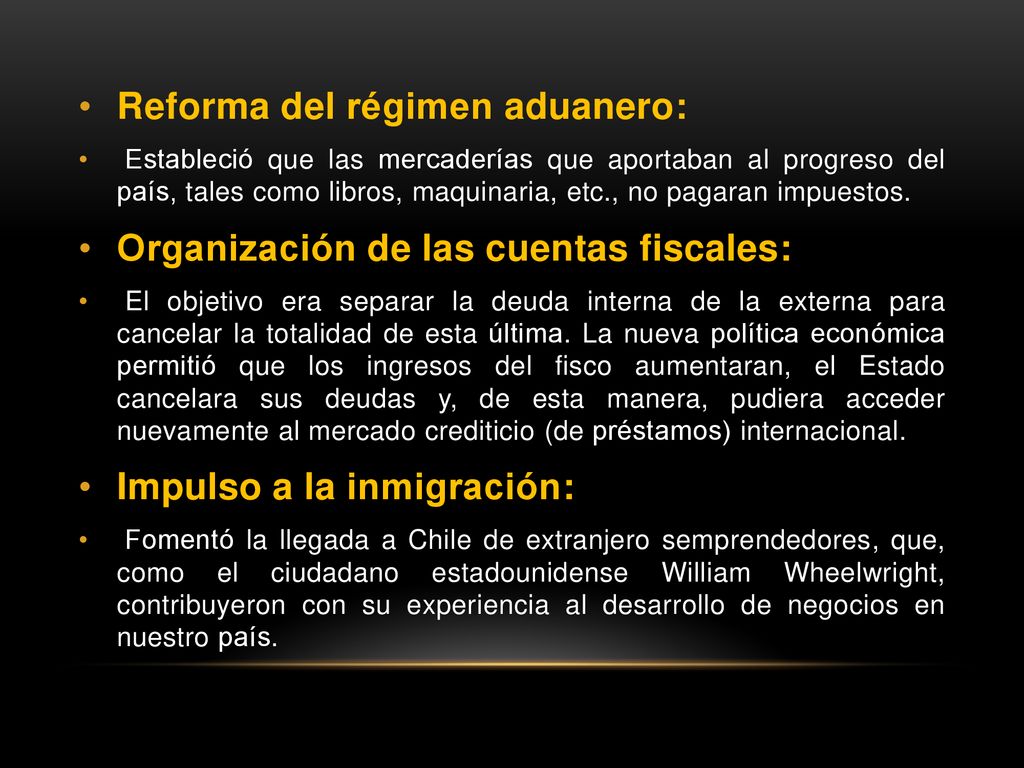 • Reforma del régimen aduanero:

• Estableció que las mercaderías que aportaban al progreso del país, tales como libros, maquinaria, etc., no pagaran impuestos.

• Organización de las cuentas fiscales:

• El objetivo era separar la deuda interna de la externa para cancelar la totalidad de esta última. La nueva política económica permitió que los ingresos del fisco aumentaran, el Estado cancelara sus deudas y, de esta manera, pudiera acceder nuevamente al mercado crediticio (de préstamos) internacional.

• Impulso a la inmigración:

• Fomentó la llegada a Chile de extranjero semprendedores, que, como el ciudadano estadounidense William Wheelwright, contribuyeron con su experiencia al desarrollo de negocios en nuestro país.